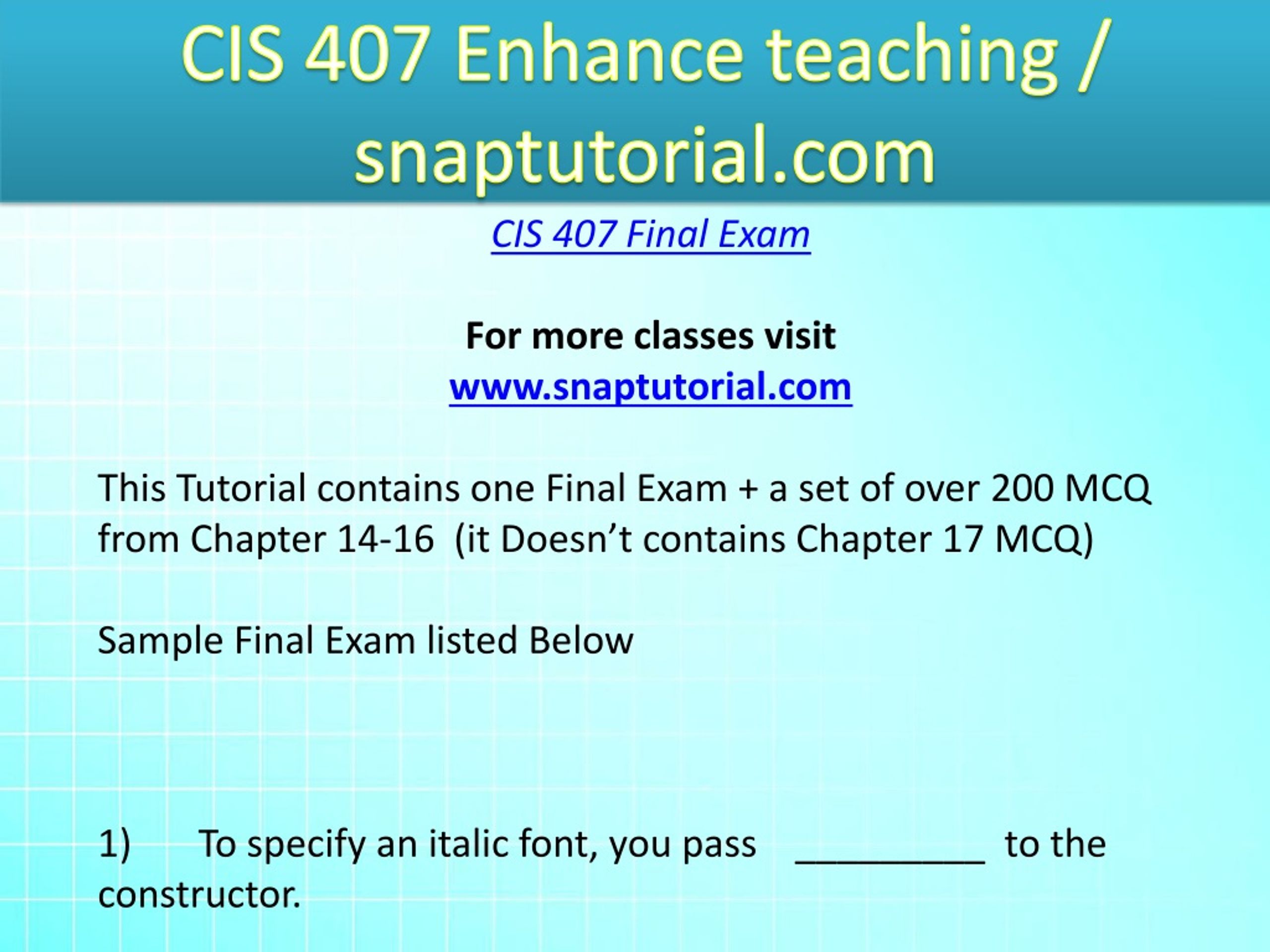 CIS 407 Enhance teaching / snaptutorial.com

CIS 407 Final Exam

For more classes visit
www.snaptutorial.com

This Tutorial contains one Final Exam + a set of over 200 MCQ from Chapter 14-16 (it Doesn’t contains Chapter 17 MCQ)

Sample Final Exam listed Below

1) To specify an italic font, you pass __________ to the constructor.